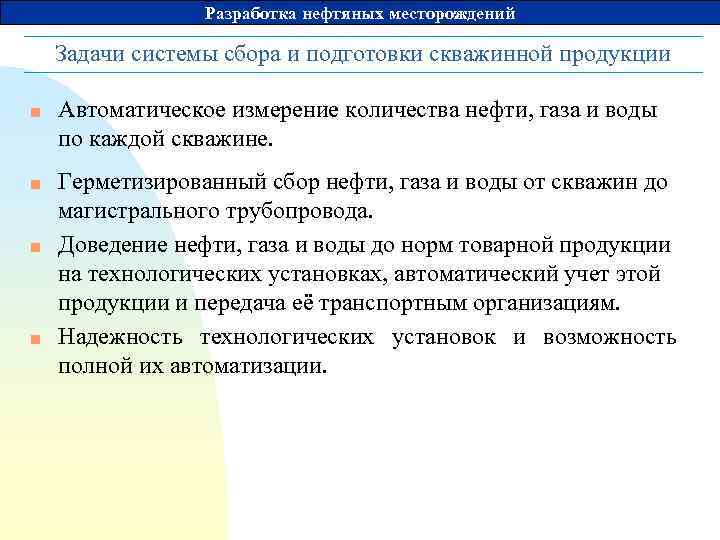 Разработка нефтяных месторождений

Задачи системы сбора и подготовки скважинной продукции

Автоматическое измерение количества нефти, газа и воды по каждой скважине.

Герметизированный сбор нефти, газа и воды от скважин до магистрального трубопровода.

Доведение нефти, газа и воды до норм товарной продукции на технологических установках, автоматический учет этой продукции и передача её транспортным организациям.

Надежность технологических установок и возможность полной их автоматизации.